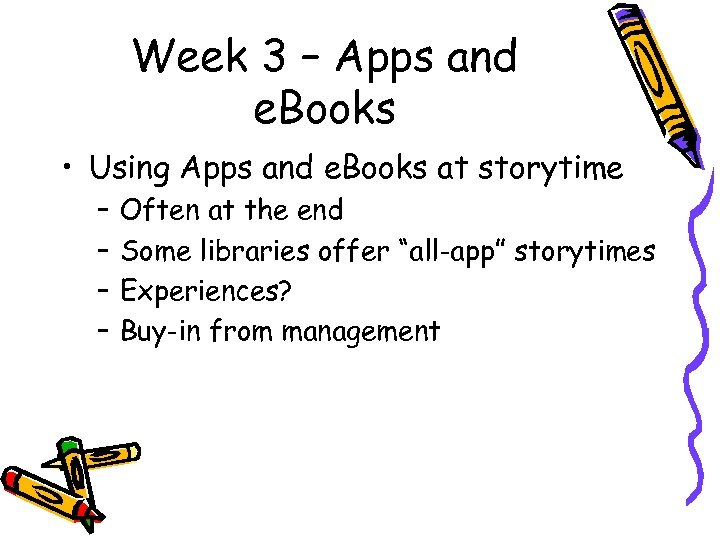 Week 3 – Apps and eBooks

• Using Apps and eBooks at storytime
  – Often at the end
  – Some libraries offer “all-app” storytimes
  – Experiences?
  – Buy-in from management